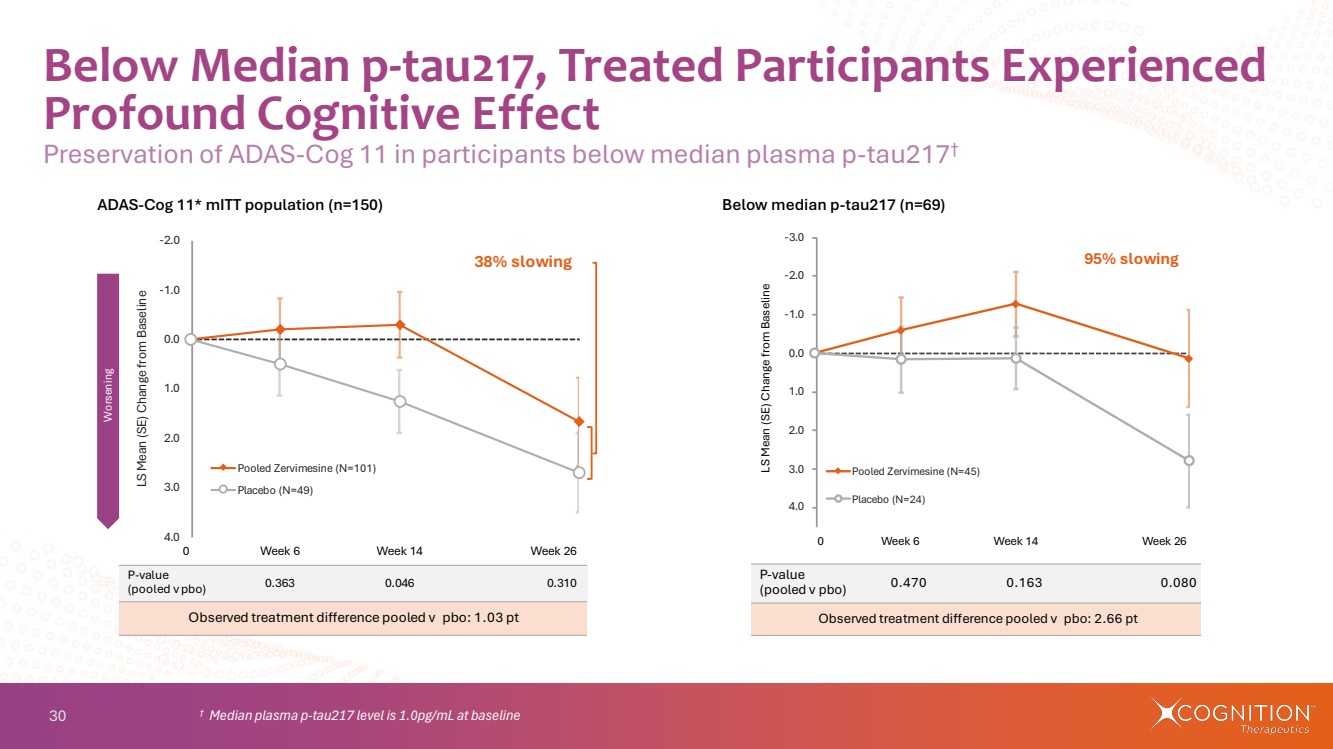 Below Median p-tau217, Treated Participants Experienced Profound Cognitive Effect

Preservation of ADAS-Cog 11 in participants below median plasma p-tau217†

ADAS-Cog 11* mITT population (n=150)

38% slowing

Worsening

LS Mean (SE) Change from Baseline

-2.0
-1.0
0.0
1.0
2.0
3.0
4.0

Pooled Zervimesine (N=101)
Placebo (N=49)

0
Week 6
Week 14
Week 26

| P-value (pooled v pbo) | 0.363 | 0.046 | 0.310 |
|---|---|---|---|

Observed treatment difference pooled v pbo: 1.03 pt

Below median p-tau217 (n=69)

95% slowing

LS Mean (SE) Change from Baseline

-3.0
-2.0
-1.0
0.0
1.0
2.0
3.0
4.0

Pooled Zervimesine (N=45)
Placebo (N=24)

0
Week 6
Week 14
Week 26

| P-value (pooled v pbo) | 0.470 | 0.163 | 0.080 |
|---|---|---|---|

Observed treatment difference pooled v pbo: 2.66 pt

30

† Median plasma p-tau217 level is 1.0pg/mL at baseline

COGNITION Therapeutics